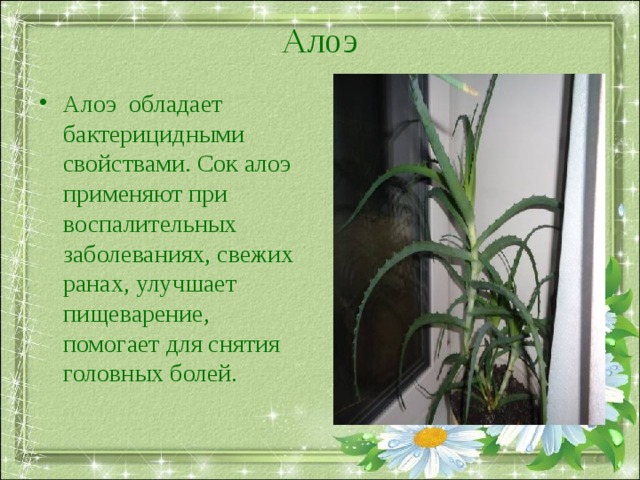 Алоэ

• Алоэ обладает бактерицидными свойствами. Сок алоэ применяют при воспалительных заболеваниях, свежих ранах, улучшает пищеварение, помогает для снятия головных болей.